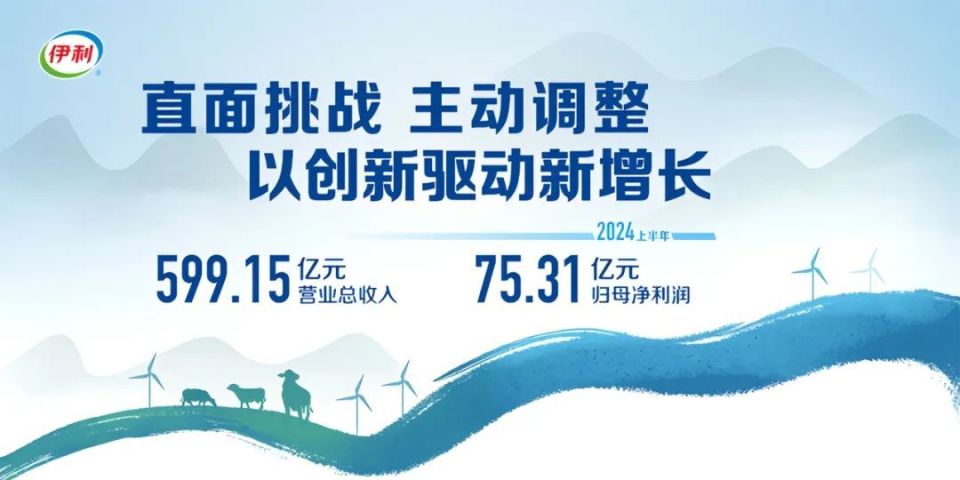 伊利

直面挑战 主动调整
以创新驱动新增长

2024上半年

599.15 亿元
营业总收入

75.31 亿元
归母净利润